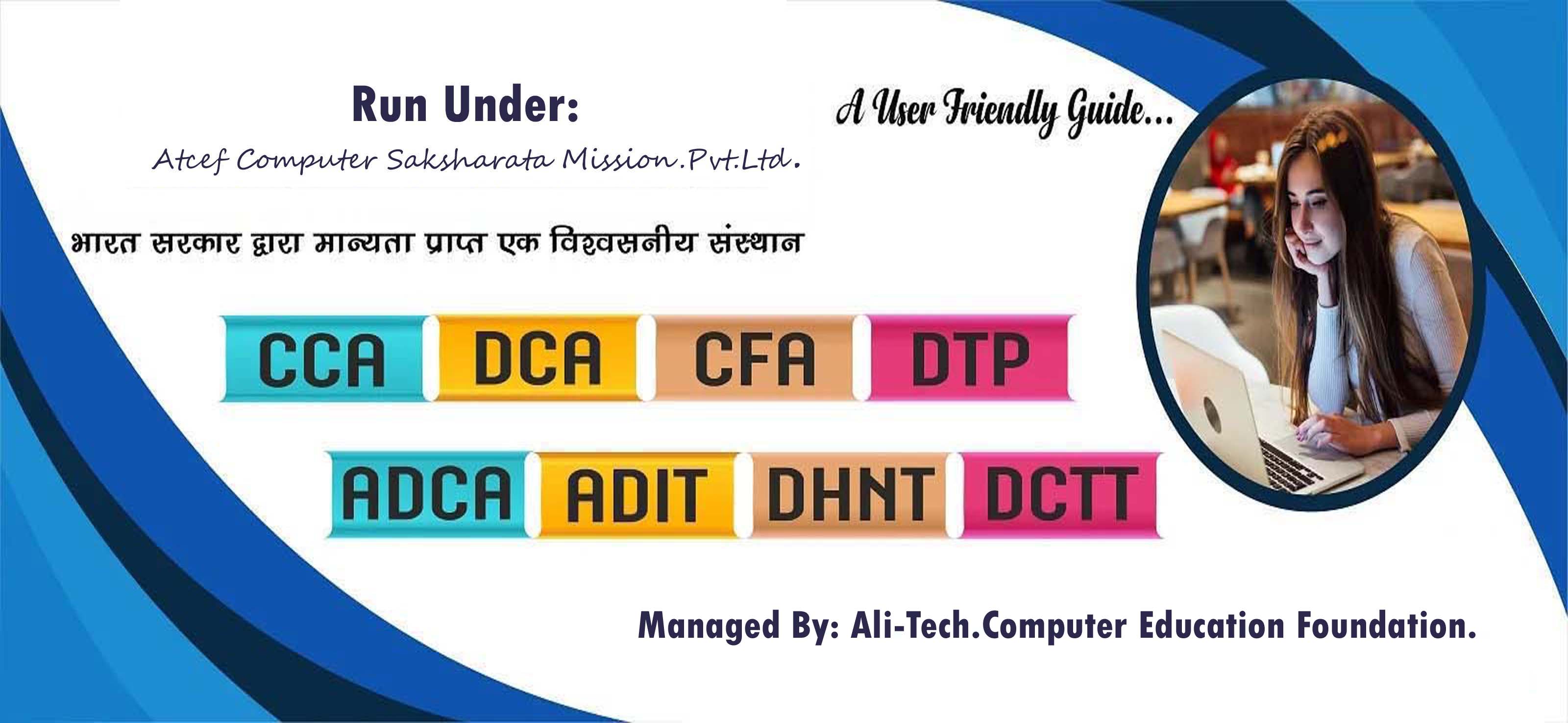 Run Under:
Atcef Computer Saksharata Mission.Pvt.Ltd.

A User Friendly Guide...

भारत सरकार द्वारा मान्यता प्राप्त एक विश्वसनीय संस्थान

CCA DCA CFA DTP

ADCA ADIT DHNT DCTT

Managed By: Ali-Tech.Computer Education Foundation.